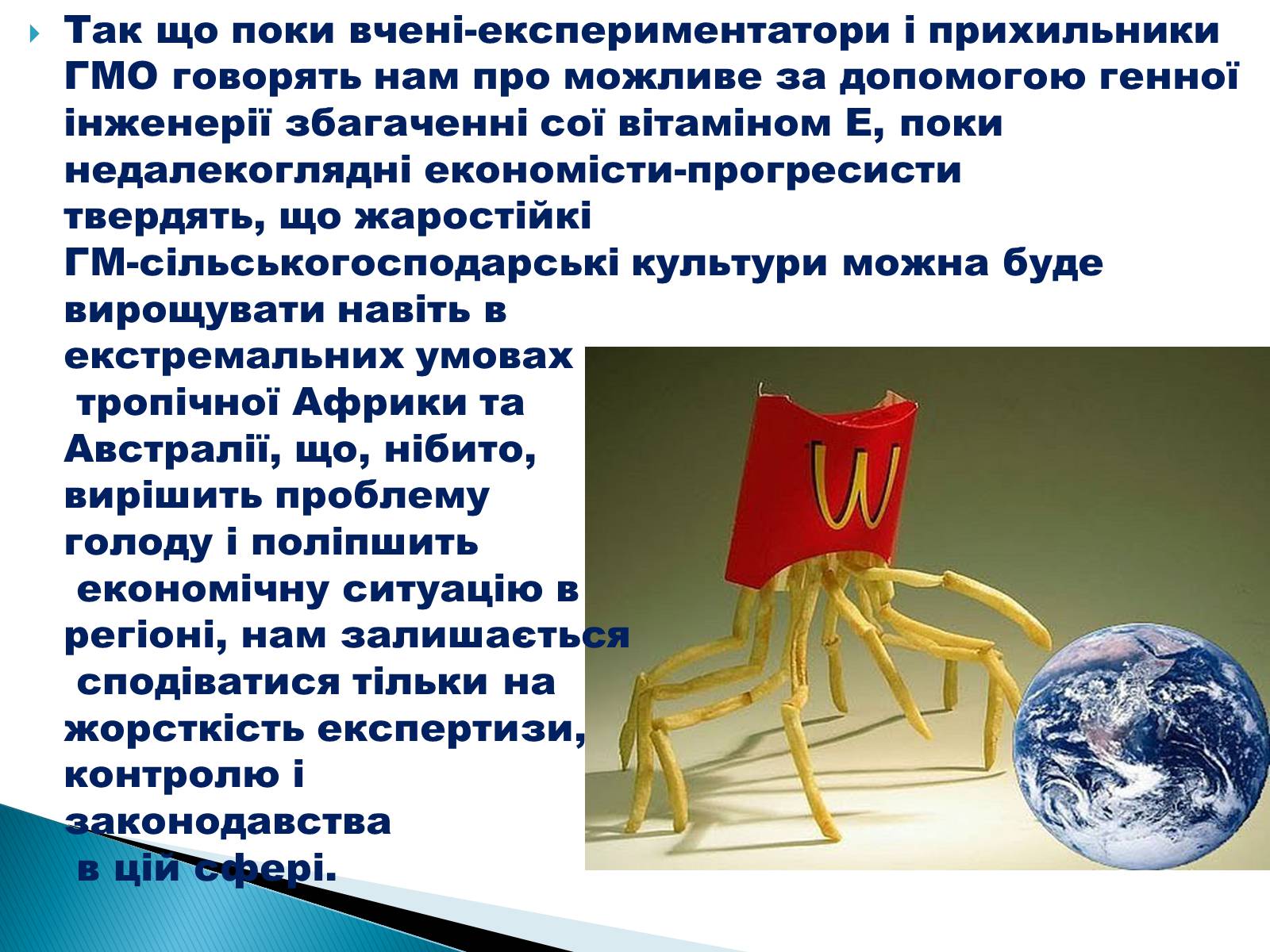 Так що поки вчені-експериментатори і прихильники ГМО говорять нам про можливе за допомогою генної інженерії збагаченні сої вітаміном Е, поки недалекоглядні економісти-прогресисти твердять, що жаростійкі ГМ-сільськогосподарські культури можна буде вирощувати навіть в екстремальних умовах тропічної Африки та Австралії, що, нібито, вирішить проблему голоду і поліпшить економічну ситуацію в регіоні, нам залишається сподіватися тільки на жорсткість експертизи, контролю і законодавства в цій сфері.